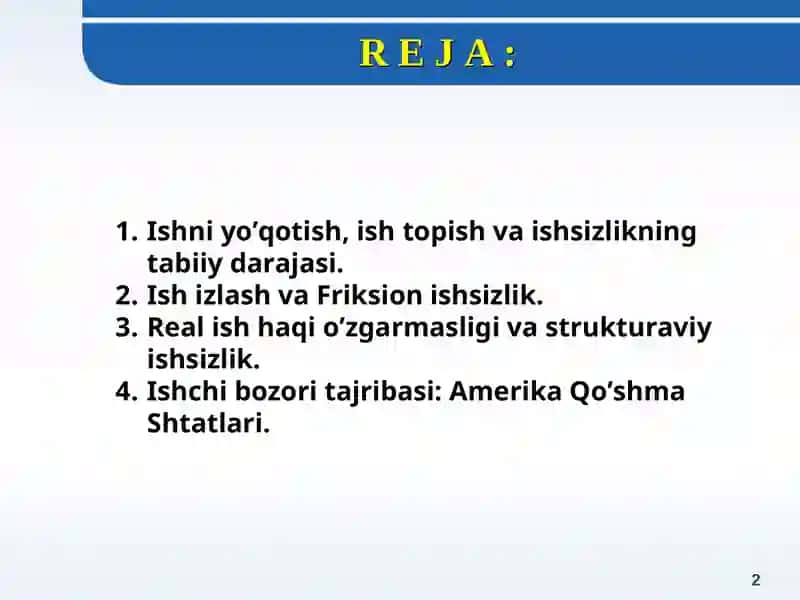 R E J A :

1. Ishni yo’qotish, ish topish va ishsizlikning tabiiy darajasi.
2. Ish izlash va Friksion ishsizlik.
3. Real ish haqi o’zgarmasligi va strukturaviy ishsizlik.
4. Ishchi bozori tajribasi: Amerika Qo’shma Shtatlari.

2